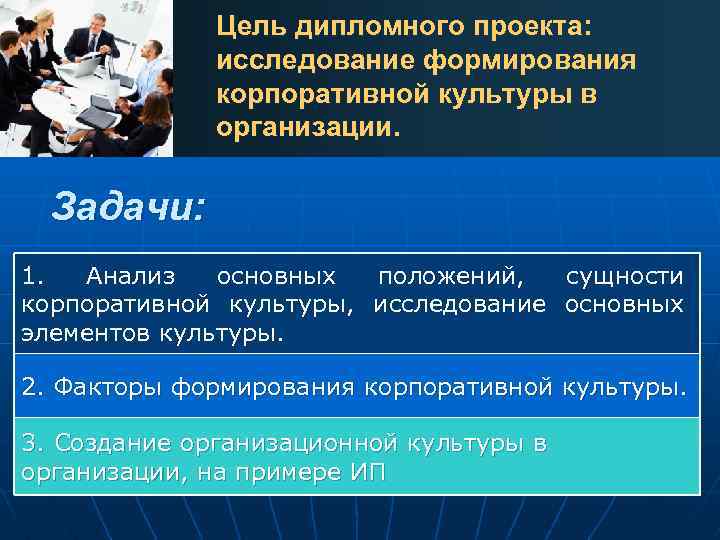 Цель дипломного проекта: исследование формирования корпоративной культуры в организации.

Задачи:

1. Анализ основных положений, сущности корпоративной культуры, исследование основных элементов культуры.

2. Факторы формирования корпоративной культуры.

3. Создание организационной культуры в организации, на примере ИП